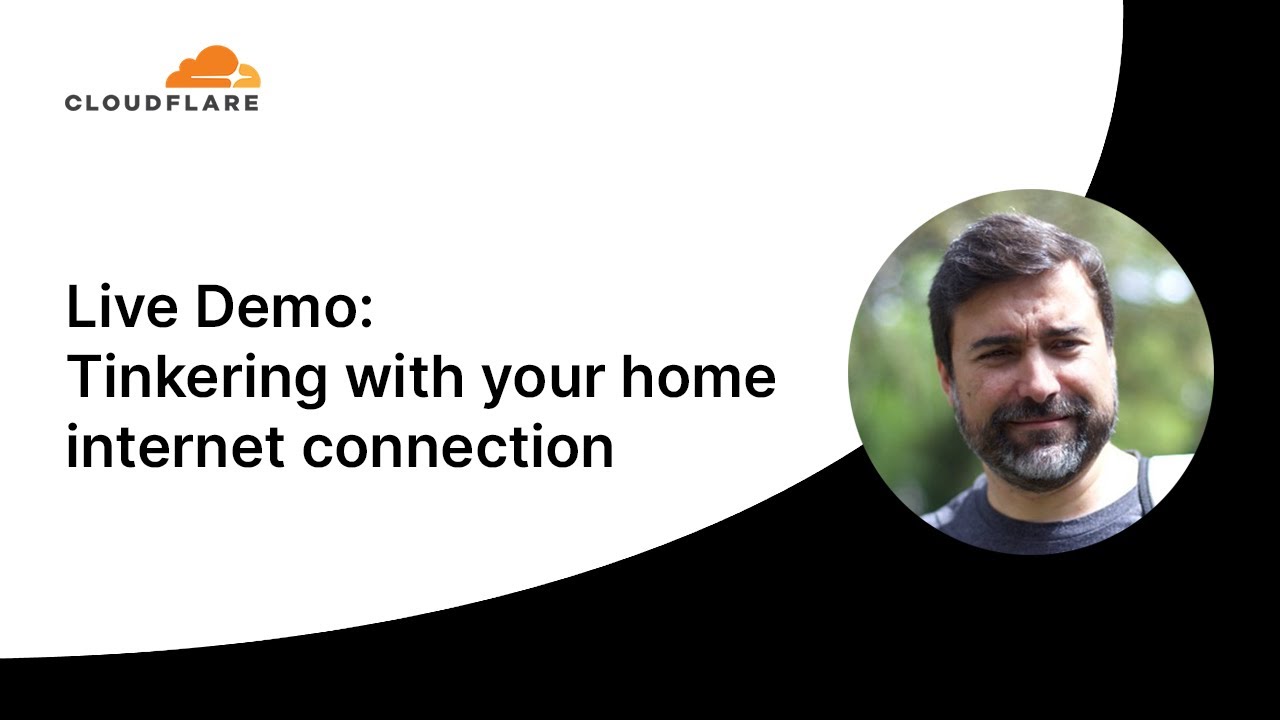 CLOUDFLARE

Live Demo:
Tinkering with your home internet connection